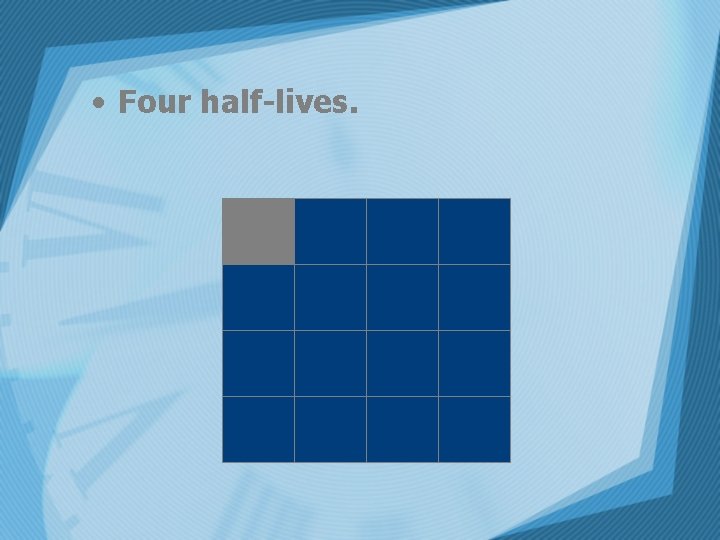 • Four half-lives.